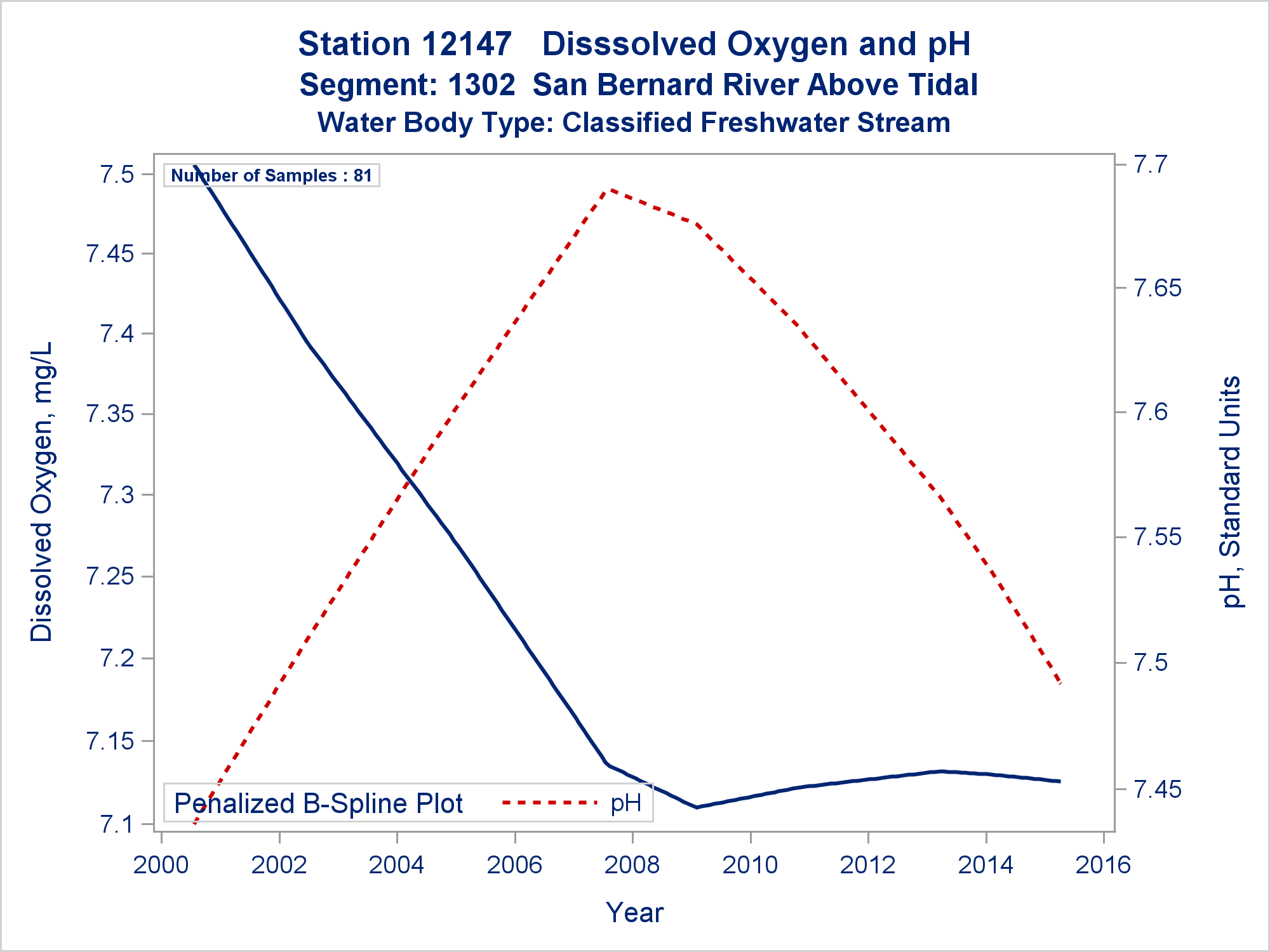 Station 12147   Disssolved Oxygen and pH
Segment: 1302  San Bernard River Above Tidal
Water Body Type: Classified Freshwater Stream

Number of Samples : 81

Dissolved Oxygen, mg/L

7.5
7.45
7.4
7.35
7.3
7.25
7.2
7.15
7.1

pH, Standard Units

7.7
7.65
7.6
7.55
7.5
7.45

Penalized B-Spline Plot   pH

2000 2002 2004 2006 2008 2010 2012 2014 2016

Year